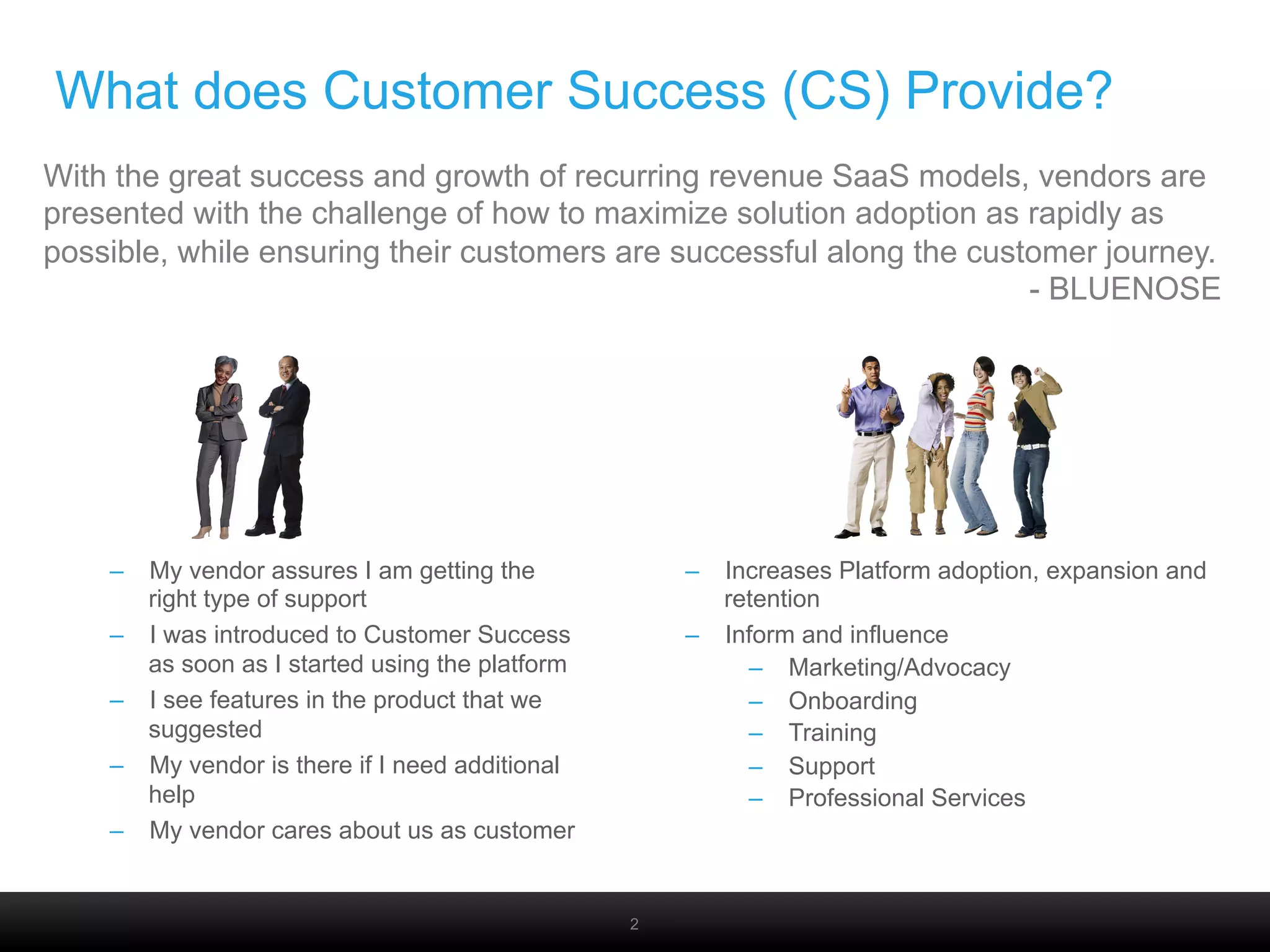 What does Customer Success (CS) Provide?

With the great success and growth of recurring revenue SaaS models, vendors are presented with the challenge of how to maximize solution adoption as rapidly as possible, while ensuring their customers are successful along the customer journey.
- BLUENOSE

– My vendor assures I am getting the right type of support
– I was introduced to Customer Success as soon as I started using the platform
– I see features in the product that we suggested
– My vendor is there if I need additional help
– My vendor cares about us as customer

– Increases Platform adoption, expansion and retention
– Inform and influence
  – Marketing/Advocacy
  – Onboarding
  – Training
  – Support
  – Professional Services

2